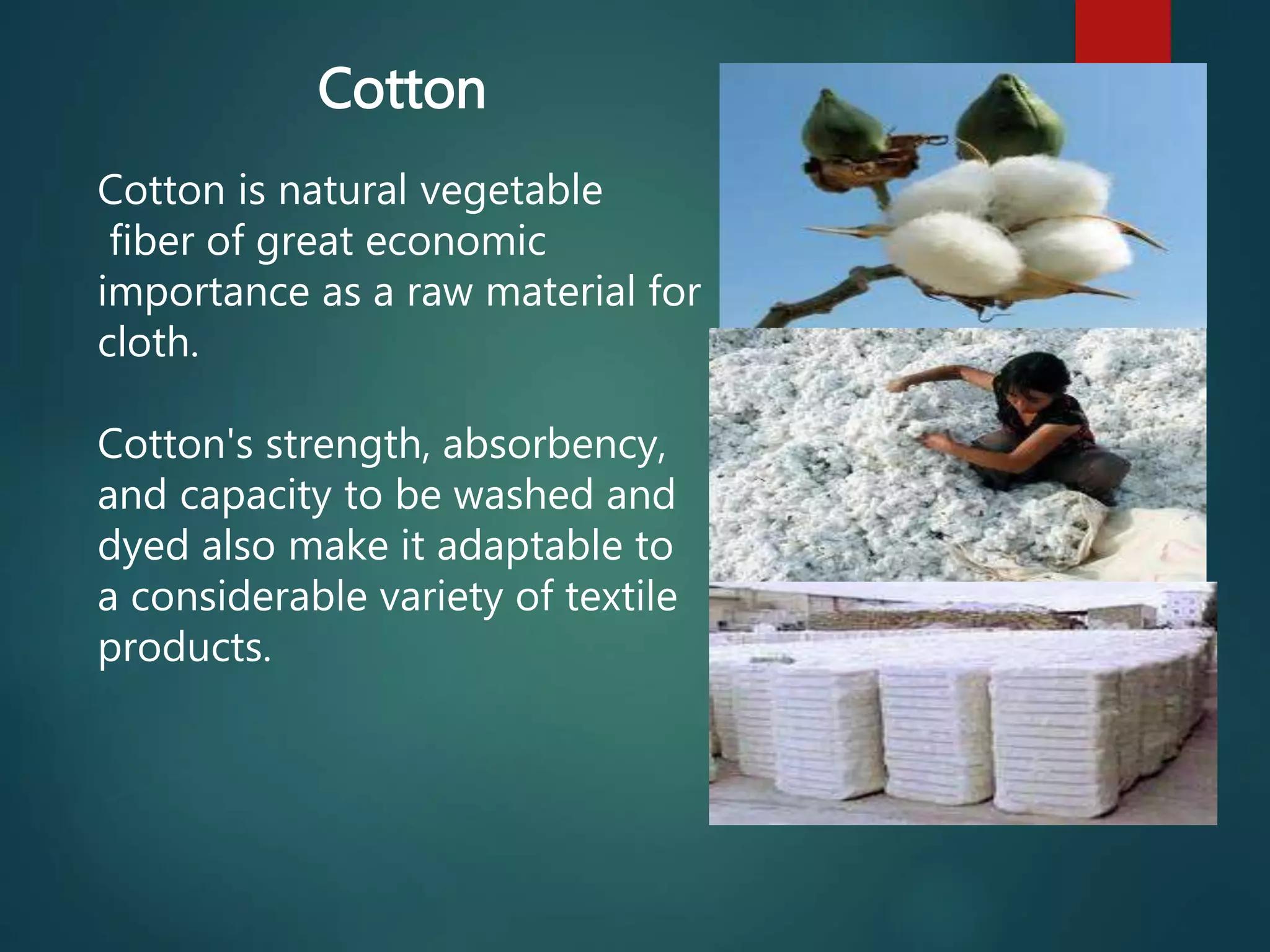 Cotton

Cotton is natural vegetable fiber of great economic importance as a raw material for cloth.

Cotton's strength, absorbency, and capacity to be washed and dyed also make it adaptable to a considerable variety of textile products.